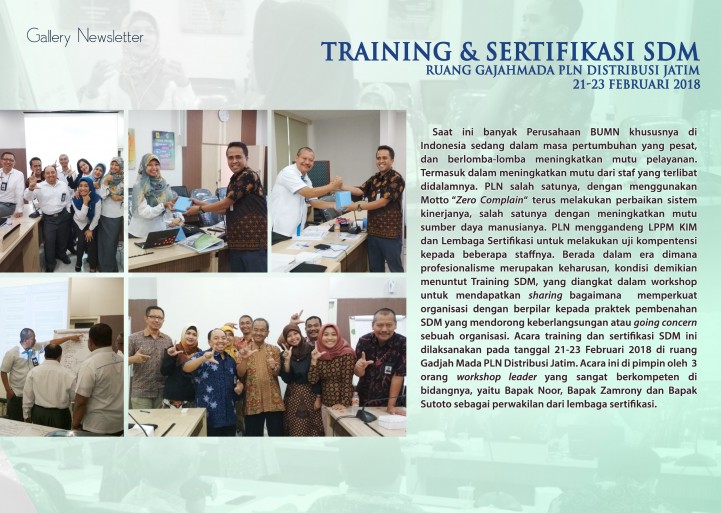 Gallery Newsletter

TRAINING & SERTIFIKASI SDM
RUANG GAJAHMADA PLN DISTRIBUSI JATIM
21-23 FEBRUARI 2018

Saat ini banyak Perusahaan BUMN khususnya di Indonesia sedang dalam masa pertumbuhan yang pesat, dan berlomba-lomba meningkatkan mutu pelayanan. Termasuk dalam meningkatkan mutu dari staf yang terlibat didalamnya. PLN salah satunya, dengan menggunakan Motto "Zero Complain" terus melakukan perbaikan sistem kinerjanya, salah satunya dengan meningkatkan mutu sumber daya manusianya. PLN menggandeng LPPM KIM dan Lembaga Sertifikasi untuk melakukan uji kompentensi kepada beberapa staffnya. Berada dalam era dimana profesionalisme merupakan keharusan, kondisi demikian menuntut Training SDM, yang diangkat dalam workshop untuk mendapatkan sharing bagaimana memperkuat organisasi dengan berpilar kepada praktek pembenahan SDM yang mendorong keberlangsungan atau going concern sebuah organisasi. Acara training dan sertifikasi SDM ini dilaksanakan pada tanggal 21-23 Februari 2018 di ruang Gadjah Mada PLN Distribusi Jatim. Acara ini di pimpin oleh 3 orang workshop leader yang sangat berkompeten di bidangnya, yaitu Bapak Noor, Bapak Zamrony dan Bapak Sutoto sebagai perwakilan dari lembaga sertifikasi.